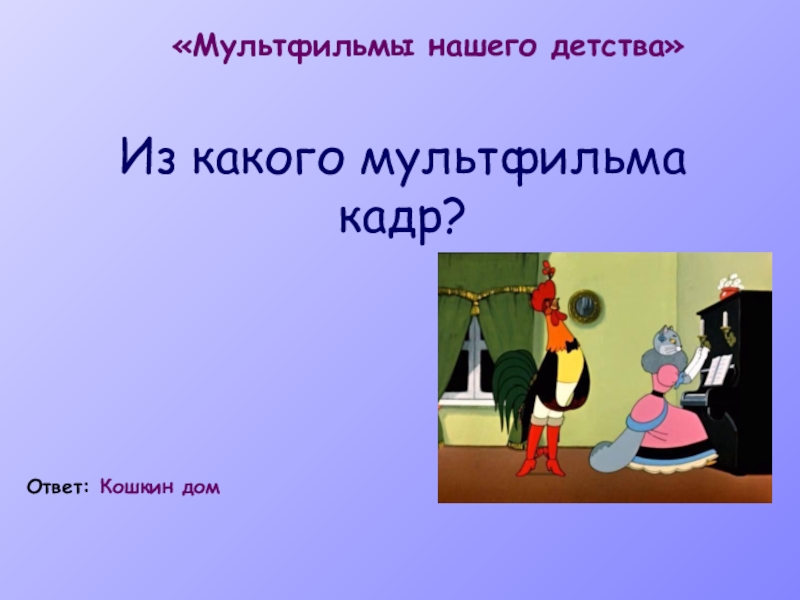 «Мультфильмы нашего детства»

Из какого мультфильма кадр?

Ответ: Кошкин дом